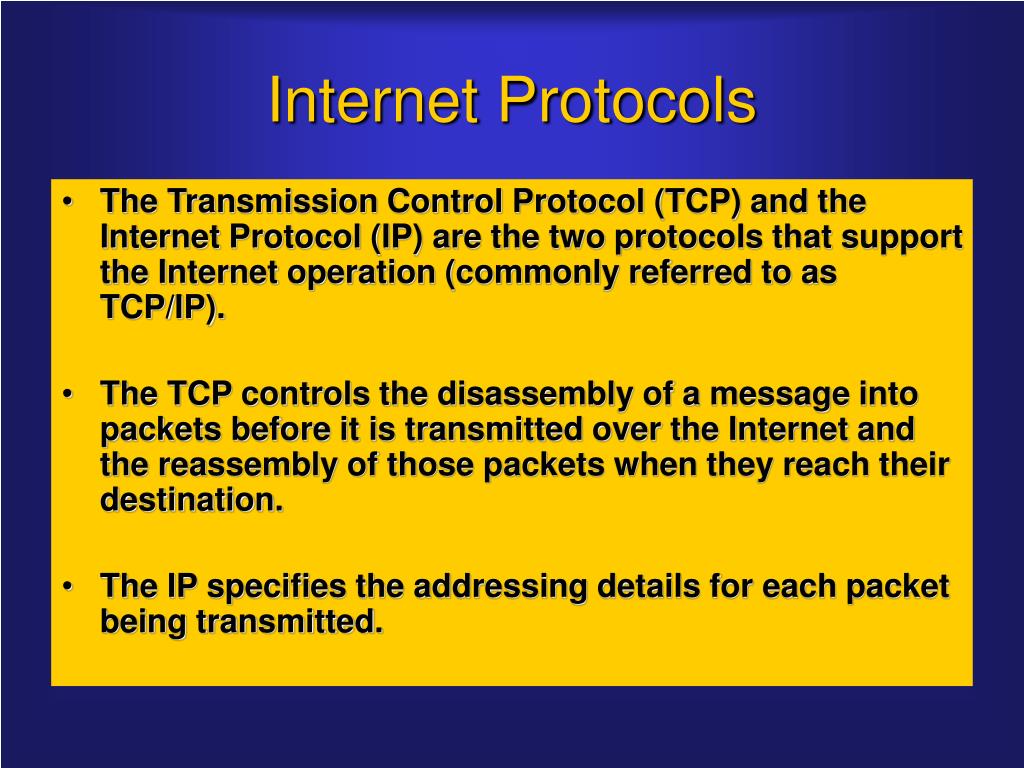 Internet Protocols

• The Transmission Control Protocol (TCP) and the Internet Protocol (IP) are the two protocols that support the Internet operation (commonly referred to as TCP/IP).

• The TCP controls the disassembly of a message into packets before it is transmitted over the Internet and the reassembly of those packets when they reach their destination.

• The IP specifies the addressing details for each packet being transmitted.